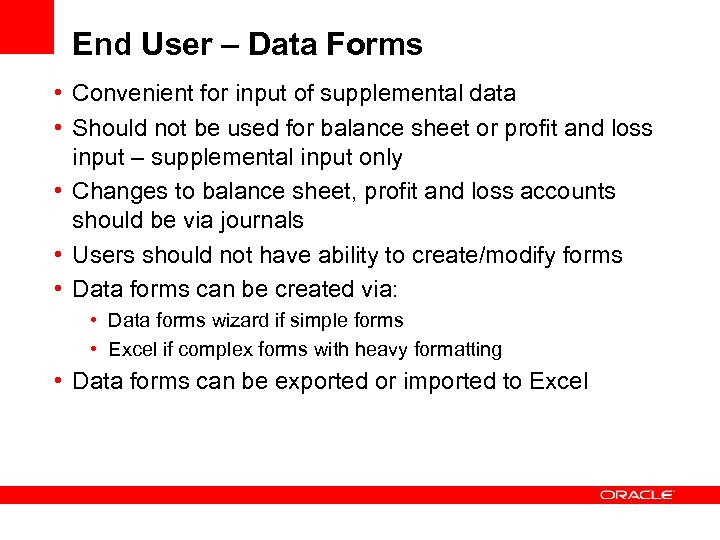 End User – Data Forms

• Convenient for input of supplemental data
• Should not be used for balance sheet or profit and loss input – supplemental input only
• Changes to balance sheet, profit and loss accounts should be via journals
• Users should not have ability to create/modify forms
• Data forms can be created via:
  • Data forms wizard if simple forms
  • Excel if complex forms with heavy formatting
• Data forms can be exported or imported to Excel

ORACLE